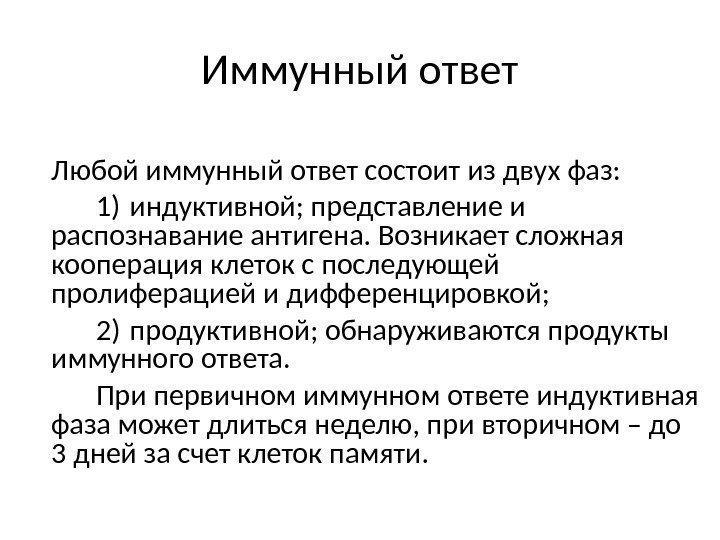 Иммунный ответ

Любой иммунный ответ состоит из двух фаз:

1) индуктивной; представление и распознавание антигена. Возникает сложная кооперация клеток с последующей пролиферацией и дифференцировкой;

2) продуктивной; обнаруживаются продукты иммунного ответа.

При первичном иммунном ответе индуктивная фаза может длиться неделю, при вторичном – до 3 дней за счет клеток памяти.